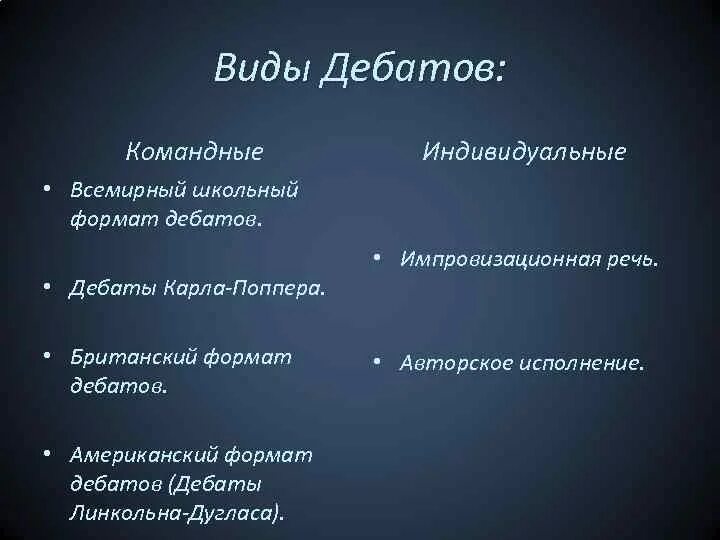 Виды Дебатов:

Командные

• Всемирный школьный формат дебатов.

• Дебаты Карла-Поппера.

• Британский формат дебатов.

• Американский формат дебатов (Дебаты Линкольна-Дугласа).

Индивидуальные

• Импровизационная речь.

• Авторское исполнение.